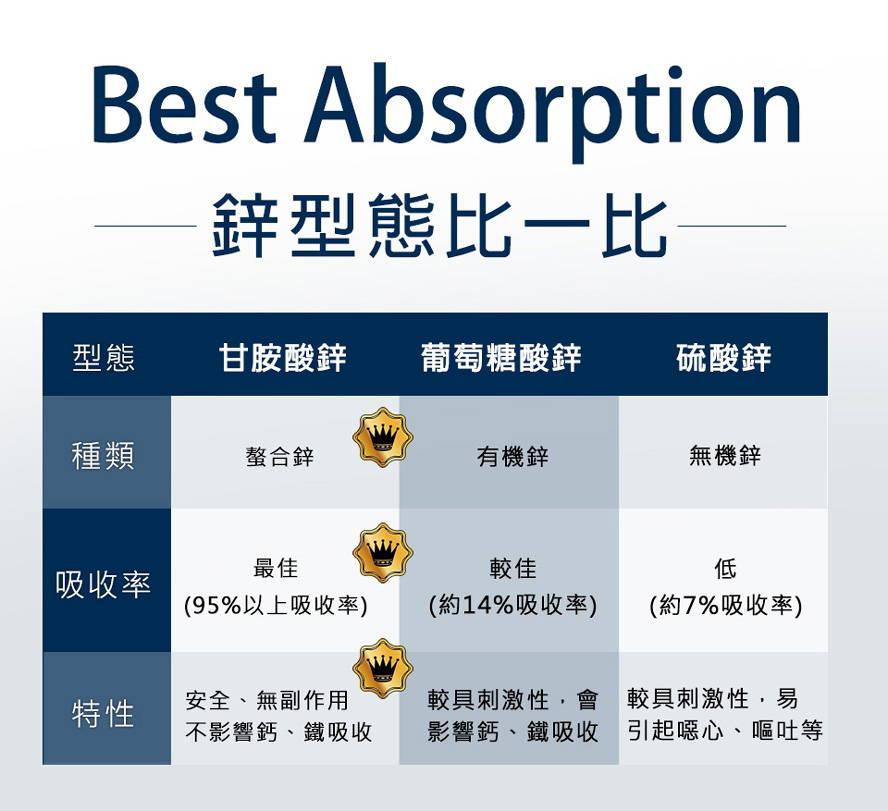 Best Absorption

鋅型態比一比

| 型態 | 甘胺酸鋅 | 葡萄糖酸鋅 | 硫酸鋅 |
|---|---|---|---|
| 種類 | 螯合鋅 | 有機鋅 | 無機鋅 |
| 吸收率 | 最佳 (95%以上吸收率) | 較佳 (約14%吸收率) | 低 (約7%吸收率) |
| 特性 | 安全、無副作用 不影響鈣、鐵吸收 | 較具刺激性，會影響鈣、鐵吸收 | 較具刺激性，易引起噁心、嘔吐等 |